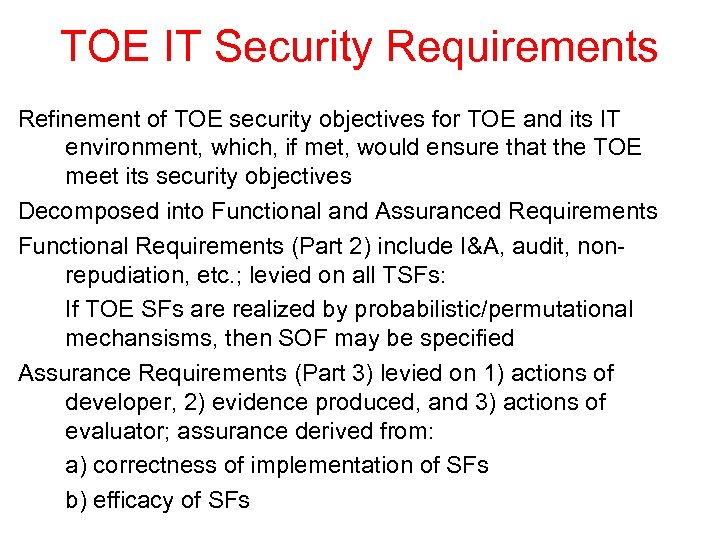 TOE IT Security Requirements

Refinement of TOE security objectives for TOE and its IT environment, which, if met, would ensure that the TOE meet its security objectives

Decomposed into Functional and Assuranced Requirements

Functional Requirements (Part 2) include I&A, audit, non-repudiation, etc.; levied on all TSFs:

If TOE SFs are realized by probabilistic/permutational mechansisms, then SOF may be specified

Assurance Requirements (Part 3) levied on 1) actions of developer, 2) evidence produced, and 3) actions of evaluator; assurance derived from:

a) correctness of implementation of SFs

b) efficacy of SFs